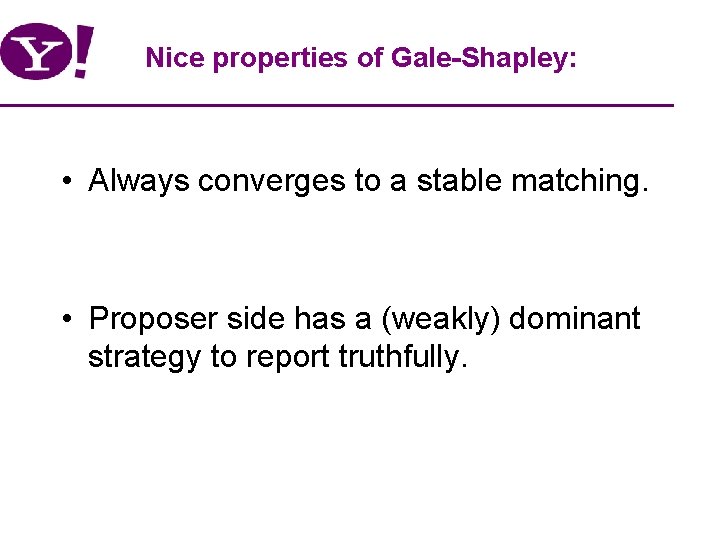 Y!

Nice properties of Gale-Shapley:

• Always converges to a stable matching.

• Proposer side has a (weakly) dominant strategy to report truthfully.